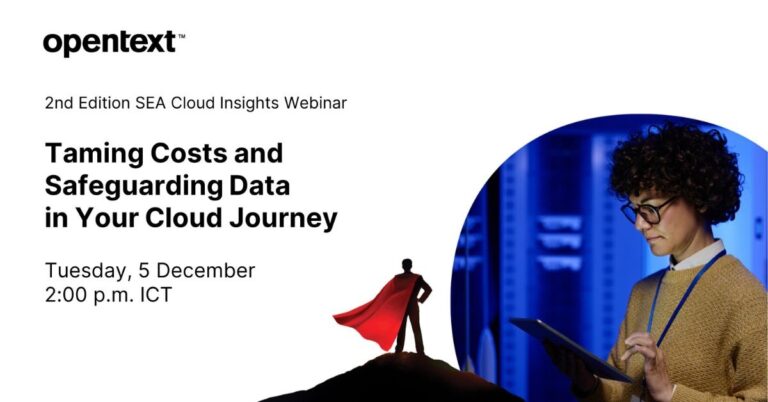 opentext™

2nd Edition SEA Cloud Insights Webinar

Taming Costs and Safeguarding Data in Your Cloud Journey

Tuesday, 5 December
2:00 p.m. ICT